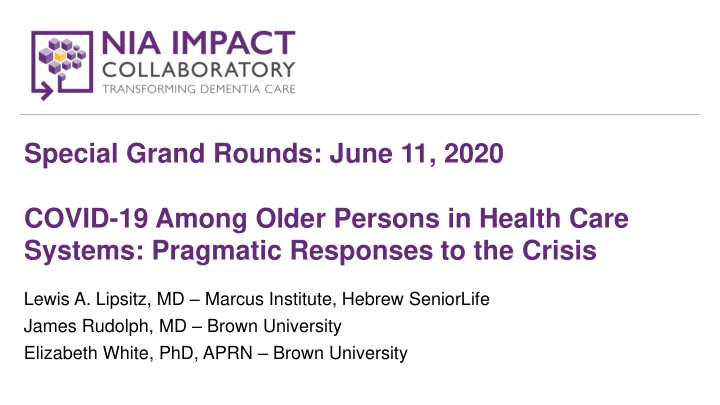 NIA IMPACT
COLLABORATORY
TRANSFORMING DEMENTIA CARE

Special Grand Rounds: June 11, 2020

COVID-19 Among Older Persons in Health Care Systems: Pragmatic Responses to the Crisis

Lewis A. Lipsitz, MD – Marcus Institute, Hebrew SeniorLife
James Rudolph, MD – Brown University
Elizabeth White, PhD, APRN – Brown University